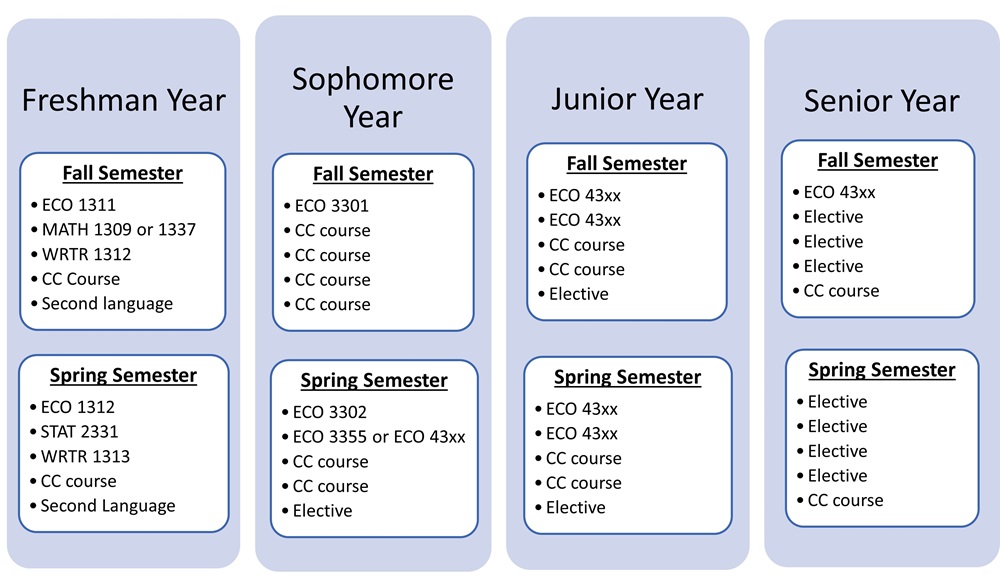 Freshman Year

Fall Semester
• ECO 1311
• MATH 1309 or 1337
• WRTR 1312
• CC Course
• Second language

Spring Semester
• ECO 1312
• STAT 2331
• WRTR 1313
• CC course
• Second Language

Sophomore Year

Fall Semester
• ECO 3301
• CC course
• CC course
• CC course
• CC course

Spring Semester
• ECO 3302
• ECO 3355 or ECO 43xx
• CC course
• CC course
• Elective

Junior Year

Fall Semester
• ECO 43xx
• ECO 43xx
• CC course
• CC course
• Elective

Spring Semester
• ECO 43xx
• ECO 43xx
• CC course
• CC course
• Elective

Senior Year

Fall Semester
• ECO 43xx
• Elective
• Elective
• Elective
• CC course

Spring Semester
• Elective
• Elective
• Elective
• Elective
• CC course